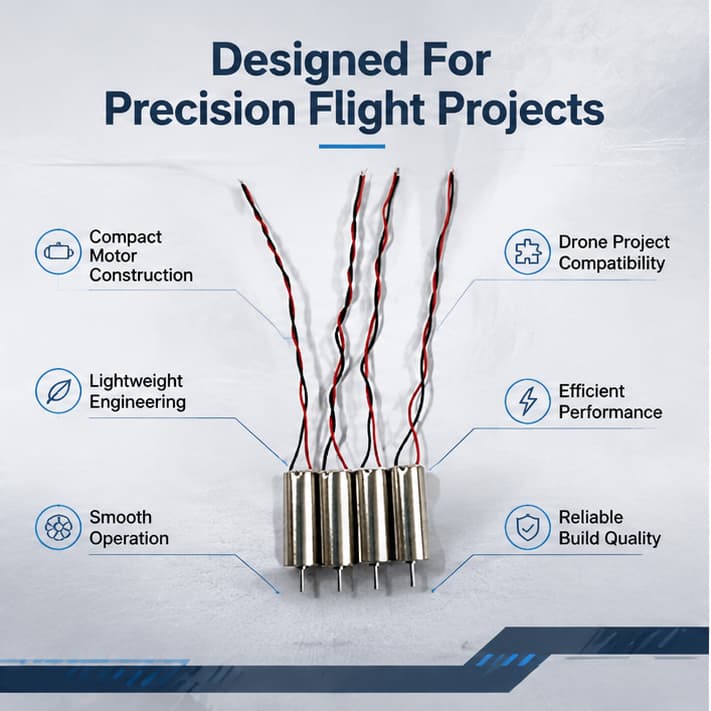 Designed For
Precision Flight Projects

Compact
Motor
Construction

Lightweight
Engineering

Smooth
Operation

Drone Project
Compatibility

Efficient
Performance

Reliable
Build Quality